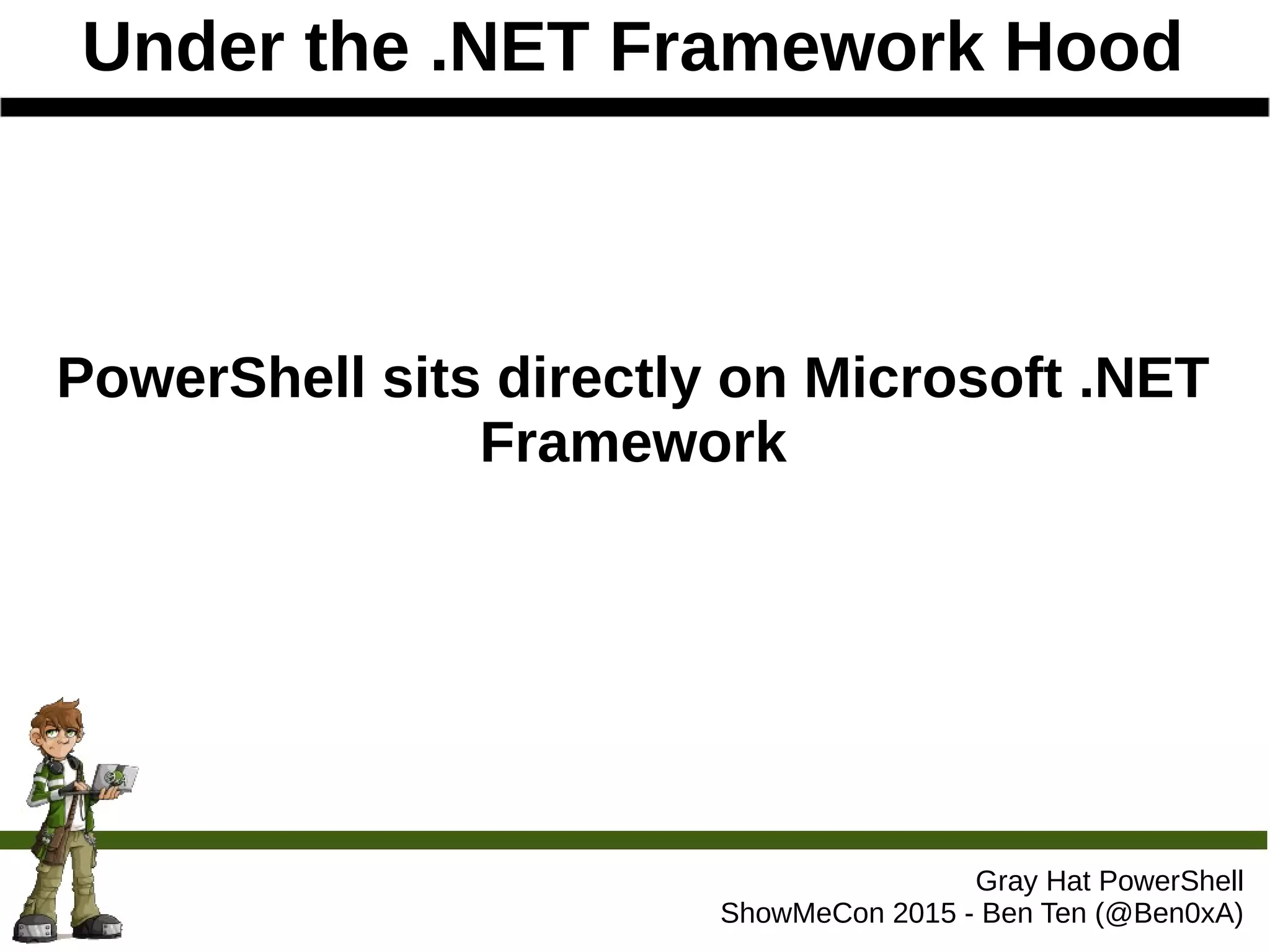 Under the .NET Framework Hood

PowerShell sits directly on Microsoft .NET Framework

Gray Hat PowerShell
ShowMeCon 2015 - Ben Ten (@Ben0xA)